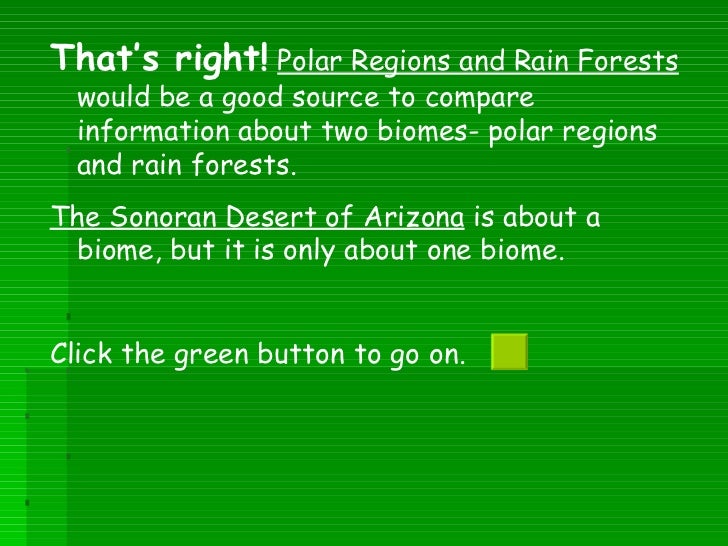 That's right! Polar Regions and Rain Forests would be a good source to compare information about two biomes- polar regions and rain forests.

The Sonoran Desert of Arizona is about a biome, but it is only about one biome.

Click the green button to go on.